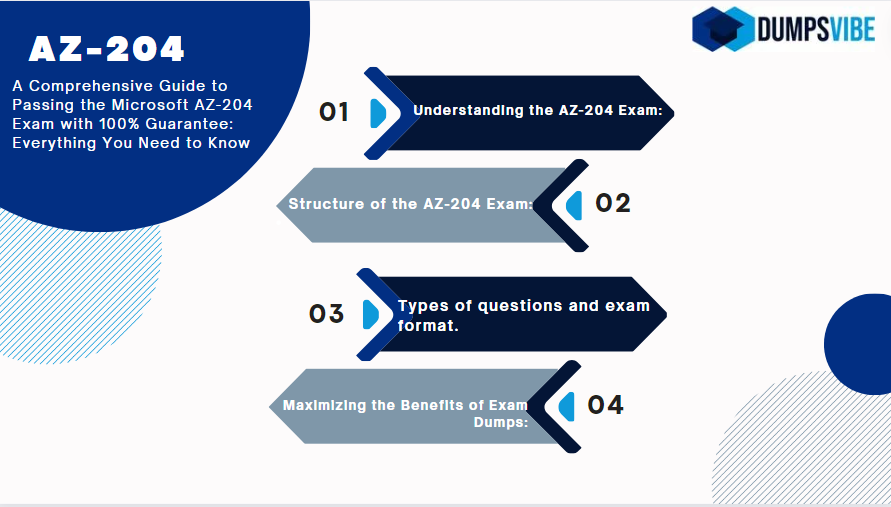 AZ-204

A Comprehensive Guide to Passing the Microsoft AZ-204 Exam with 100% Guarantee: Everything You Need to Know

DUMPSVIBE

01 Understanding the AZ-204 Exam:

Structure of the AZ-204 Exam: 02

03 Types of questions and exam format.

Maximizing the Benefits of Exam Dumps: 04